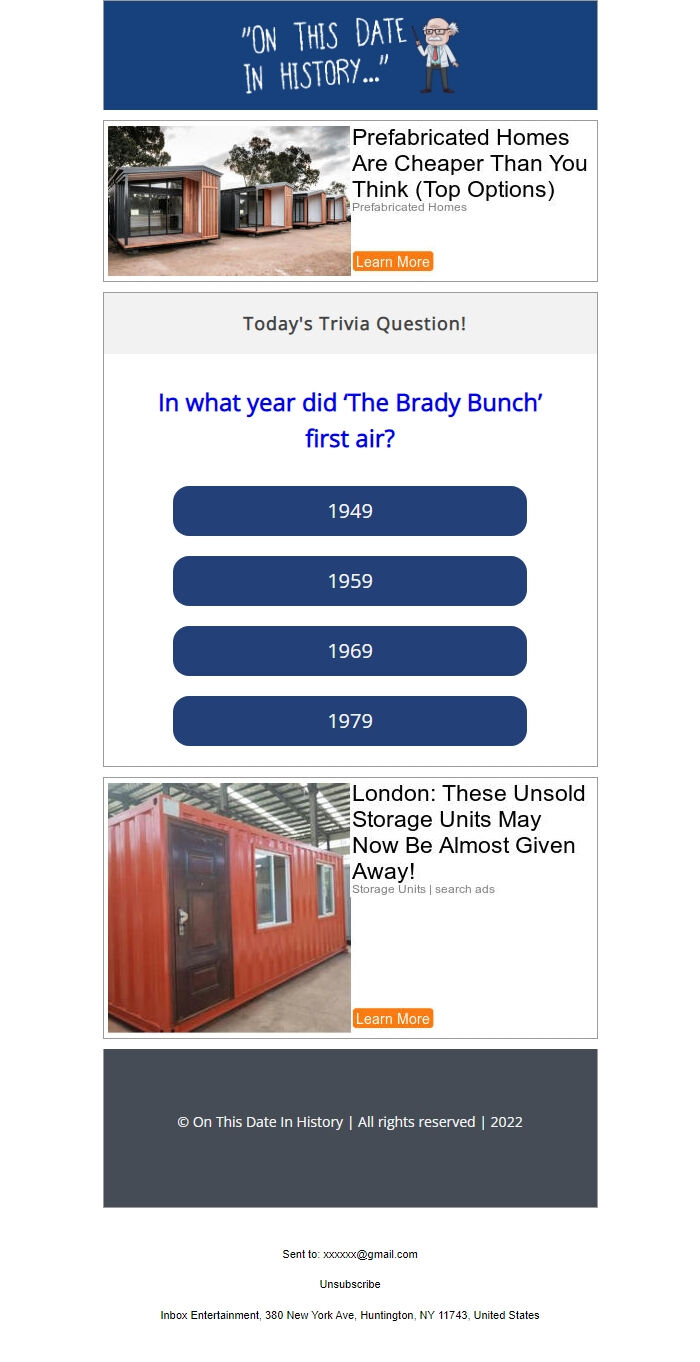 "ON THIS DATE IN HISTORY..."

Prefabricated Homes Are Cheaper Than You Think (Top Options)
Prefabricated Homes
Learn More

Today's Trivia Question!

In what year did 'The Brady Bunch' first air?

1949

1959

1969

1979

London: These Unsold Storage Units May Now Be Almost Given Away!
Storage Units | search ads
Learn More

© On This Date In History | All rights reserved | 2022

Sent to: xxxxxx@gmail.com

Unsubscribe

Inbox Entertainment, 380 New York Ave, Huntington, NY 11743, United States